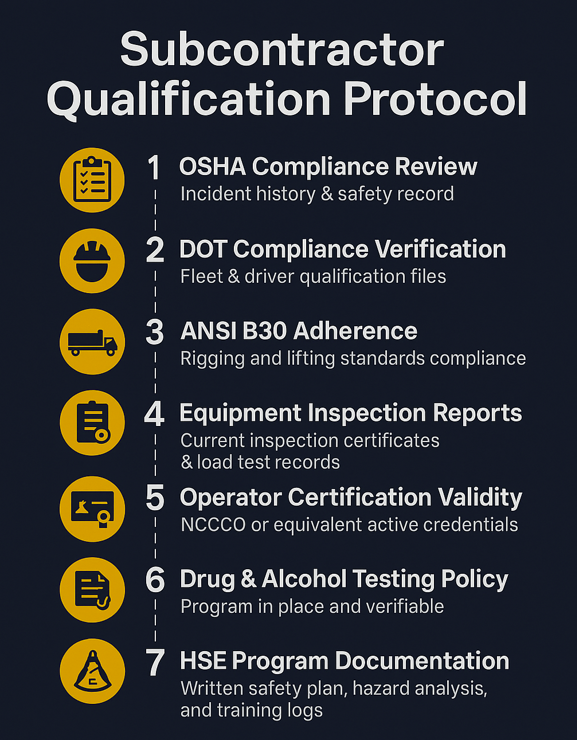 Subcontractor Qualification Protocol

1 OSHA Compliance Review
Incident history & safety record

2 DOT Compliance Verification
Fleet & driver qualification files

3 ANSI B30 Adherence
Rigging and lifting standards compliance

4 Equipment Inspection Reports
Current inspection certificates & load test records

5 Operator Certification Validity
NCCCO or equivalent active credentials

6 Drug & Alcohol Testing Policy
Program in place and verifiable

7 HSE Program Documentation
Written safety plan, hazard analysis, and training logs